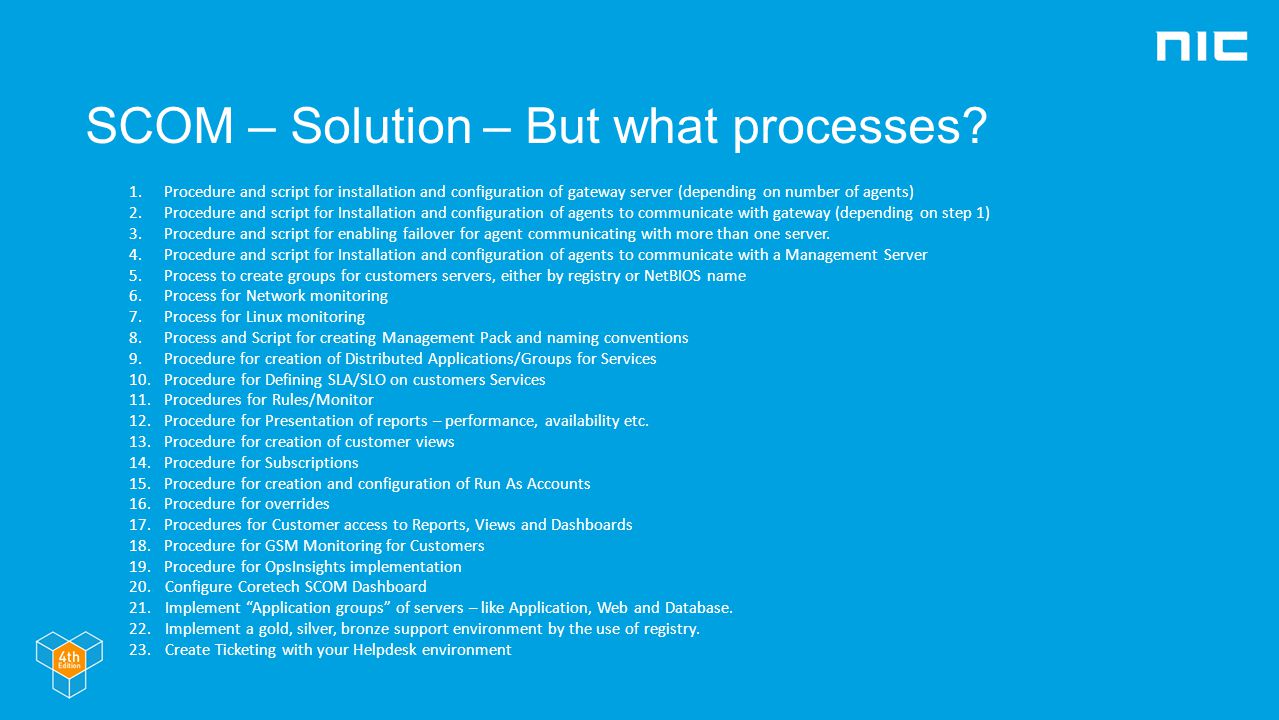 nic

SCOM – Solution – But what processes?

1. Procedure and script for installation and configuration of gateway server (depending on number of agents)
2. Procedure and script for Installation and configuration of agents to communicate with gateway (depending on step 1)
3. Procedure and script for enabling failover for agent communicating with more than one server.
4. Procedure and script for Installation and configuration of agents to communicate with a Management Server
5. Process to create groups for customers servers, either by registry or NetBIOS name
6. Process for Network monitoring
7. Process for Linux monitoring
8. Process and Script for creating Management Pack and naming conventions
9. Procedure for creation of Distributed Applications/Groups for Services
10. Procedure for Defining SLA/SLO on customers Services
11. Procedures for Rules/Monitor
12. Procedure for Presentation of reports – performance, availability etc.
13. Procedure for creation of customer views
14. Procedure for Subscriptions
15. Procedure for creation and configuration of Run As Accounts
16. Procedure for overrides
17. Procedures for Customer access to Reports, Views and Dashboards
18. Procedure for GSM Monitoring for Customers
19. Procedure for OpsInsights implementation
20. Configure Coretech SCOM Dashboard
21. Implement "Application groups" of servers – like Application, Web and Database.
22. Implement a gold, silver, bronze support environment by the use of registry.
23. Create Ticketing with your Helpdesk environment

4th Edition